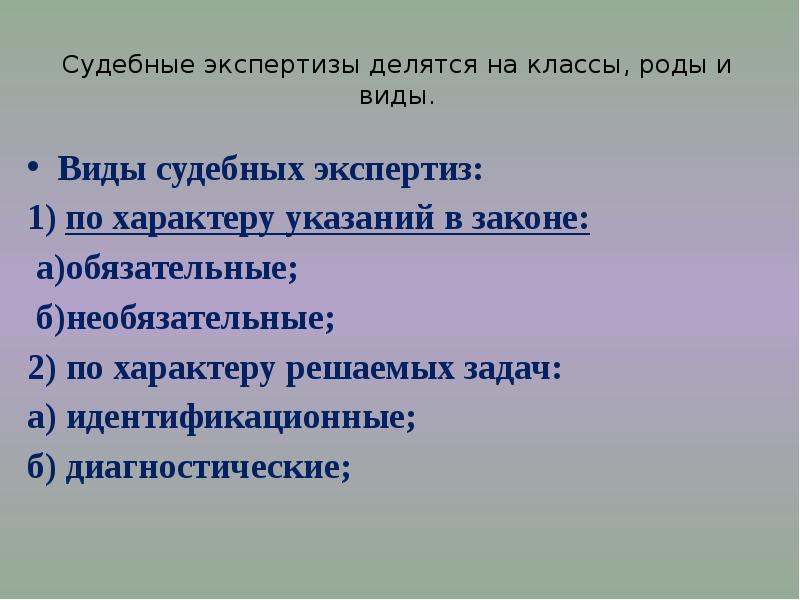 Судебные экспертизы делятся на классы, роды и виды.

• Виды судебных экспертиз:
1) по характеру указаний в законе:
а)обязательные;
б)необязательные;
2) по характеру решаемых задач:
а) идентификационные;
б) диагностические;